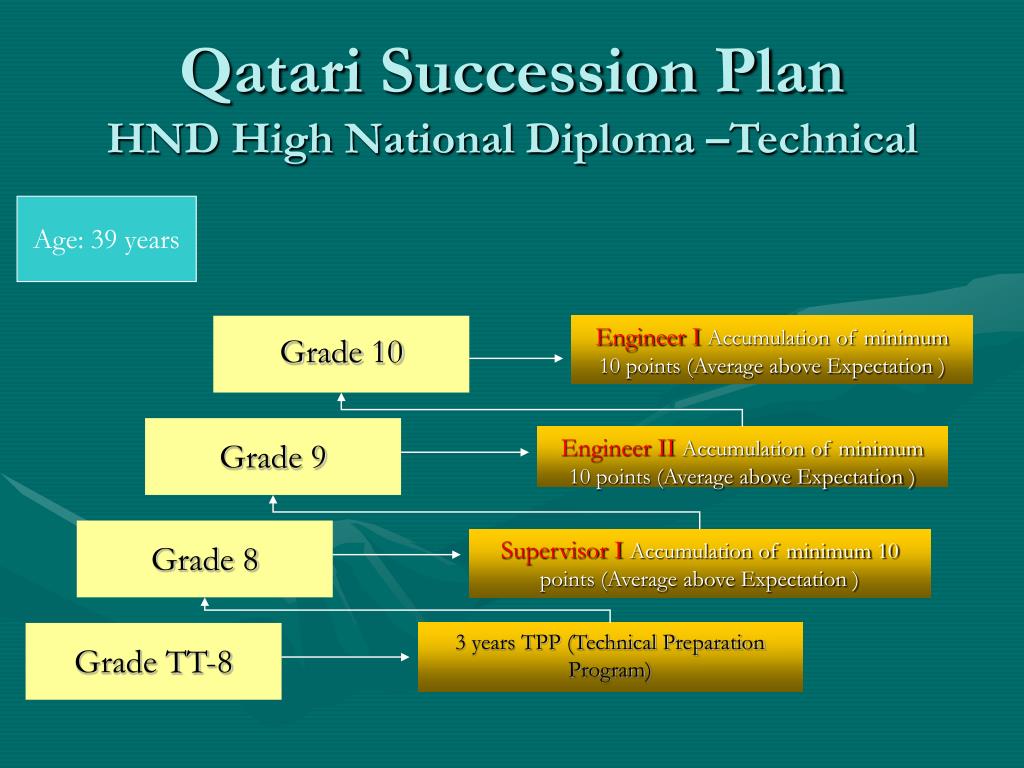 Qatari Succession Plan
HND High National Diploma –Technical

Age: 39 years

Grade 10

Engineer I Accumulation of minimum 10 points (Average above Expectation )

Grade 9

Engineer II Accumulation of minimum 10 points (Average above Expectation )

Grade 8

Supervisor I Accumulation of minimum 10 points (Average above Expectation )

Grade TT-8

3 years TPP (Technical Preparation Program)